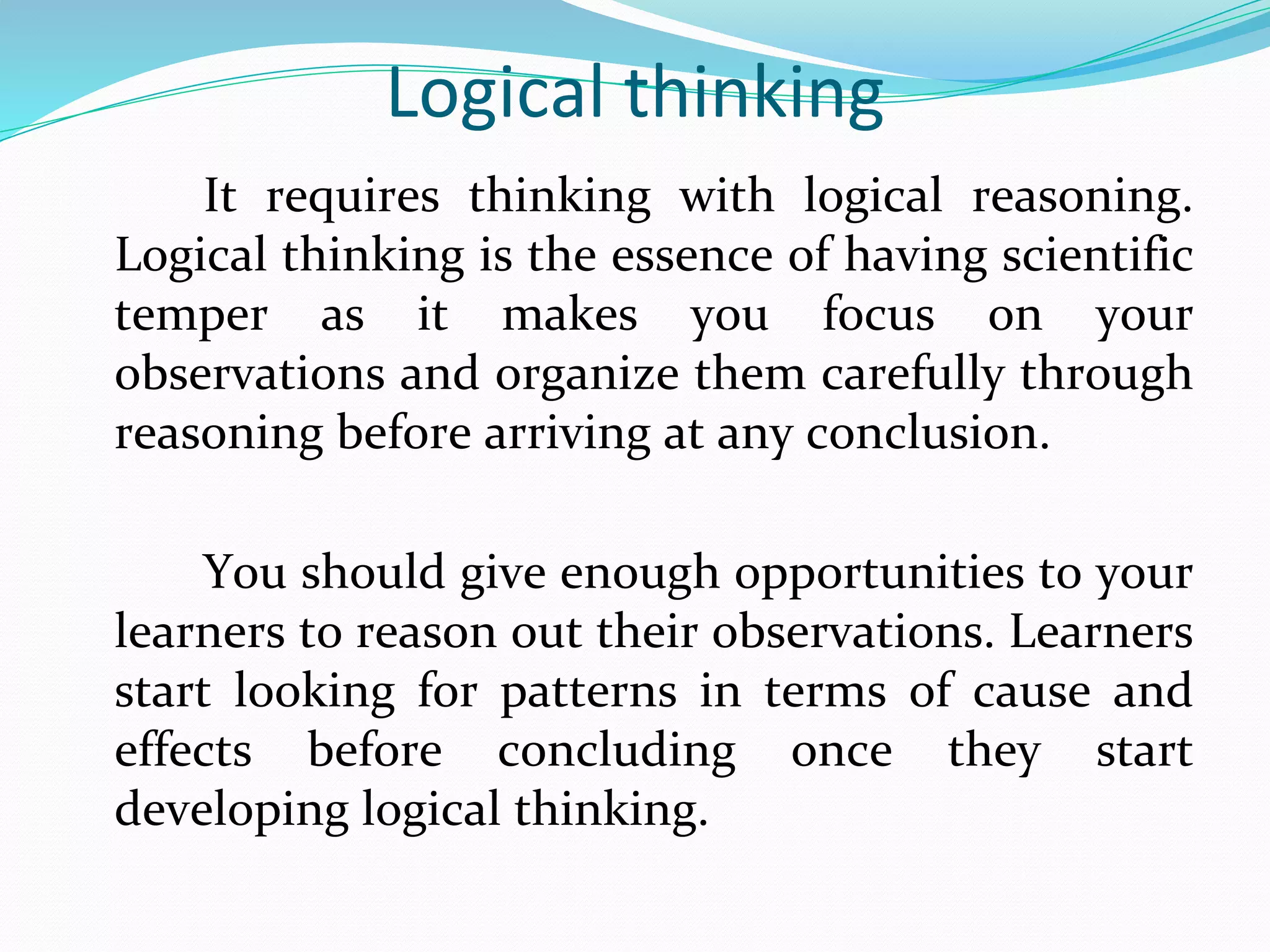 Logical thinking

It requires thinking with logical reasoning. Logical thinking is the essence of having scientific temper as it makes you focus on your observations and organize them carefully through reasoning before arriving at any conclusion.

You should give enough opportunities to your learners to reason out their observations. Learners start looking for patterns in terms of cause and effects before concluding once they start developing logical thinking.